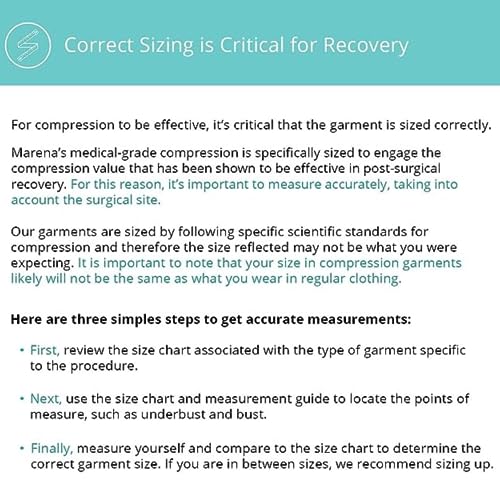 Correct Sizing is Critical for Recovery

For compression to be effective, it's critical that the garment is sized correctly.

Marena's medical-grade compression is specifically sized to engage the compression value that has been shown to be effective in post-surgical recovery. For this reason, it's important to measure accurately, taking into account the surgical site.

Our garments are sized by following specific scientific standards for compression and therefore the size reflected may not be what you were expecting. It is important to note that your size in compression garments likely will not be the same as what you wear in regular clothing.

Here are three simples steps to get accurate measurements:

• First, review the size chart associated with the type of garment specific to the procedure.

• Next, use the size chart and measurement guide to locate the points of measure, such as underbust and bust.

• Finally, measure yourself and compare to the size chart to determine the correct garment size. If you are in between sizes, we recommend sizing up.